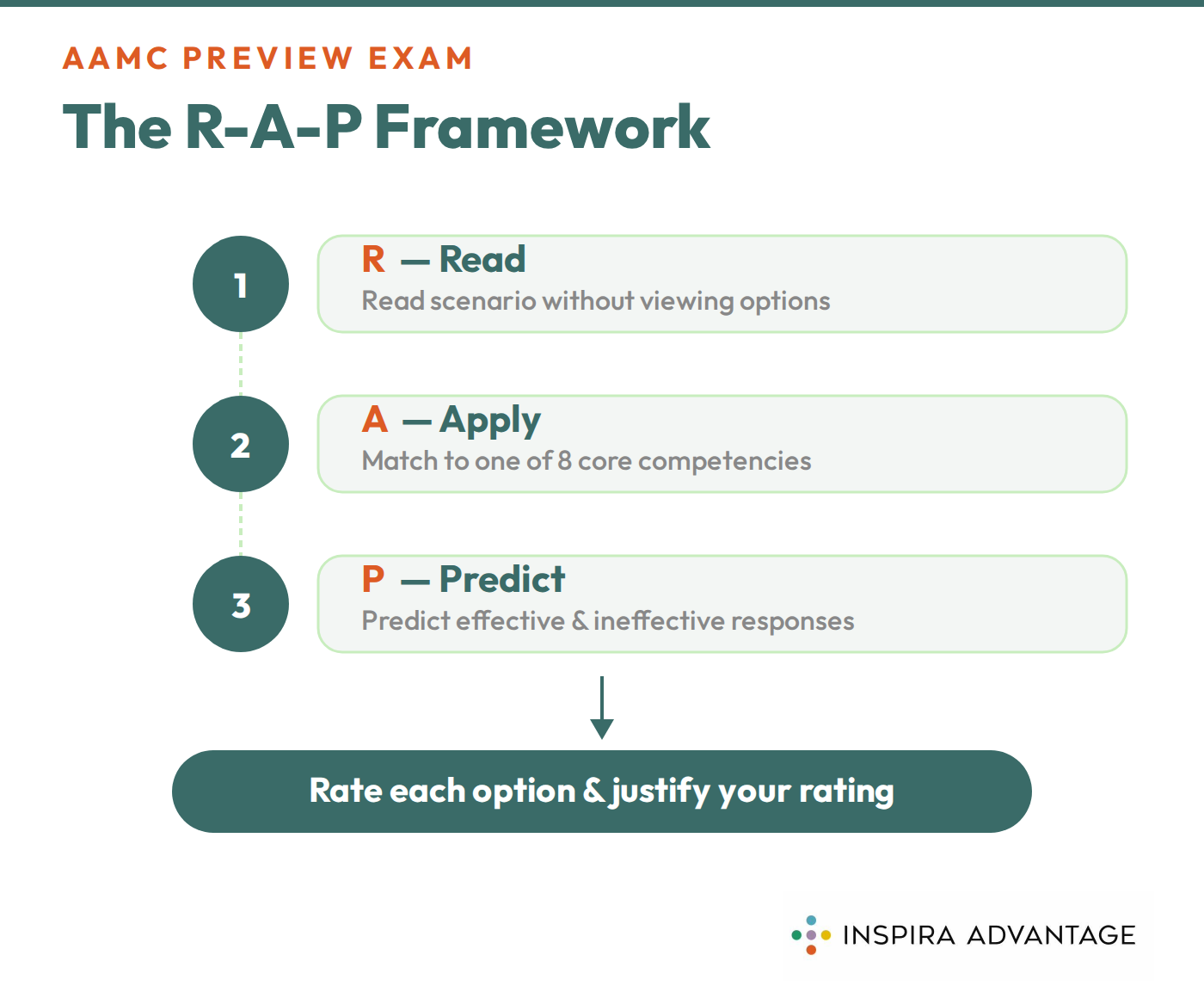 AAMC PREVIEW EXAM

The R-A-P Framework

1

R — Read

Read scenario without viewing options

2

A — Apply

Match to one of 8 core competencies

3

P — Predict

Predict effective & ineffective responses

Rate each option & justify your rating

INSPIRA ADVANTAGE